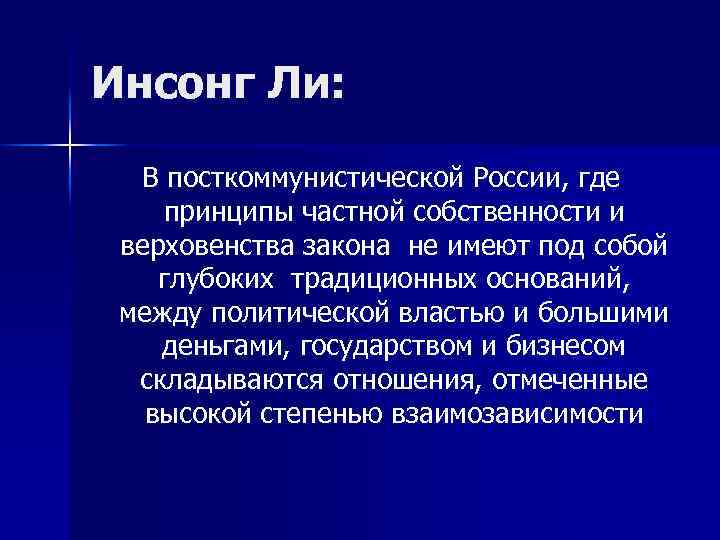 Инсонг Ли:

В посткоммунистической России, где принципы частной собственности и верховенства закона не имеют под собой глубоких традиционных оснований, между политической властью и большими деньгами, государством и бизнесом складываются отношения, отмеченные высокой степенью взаимозависимости